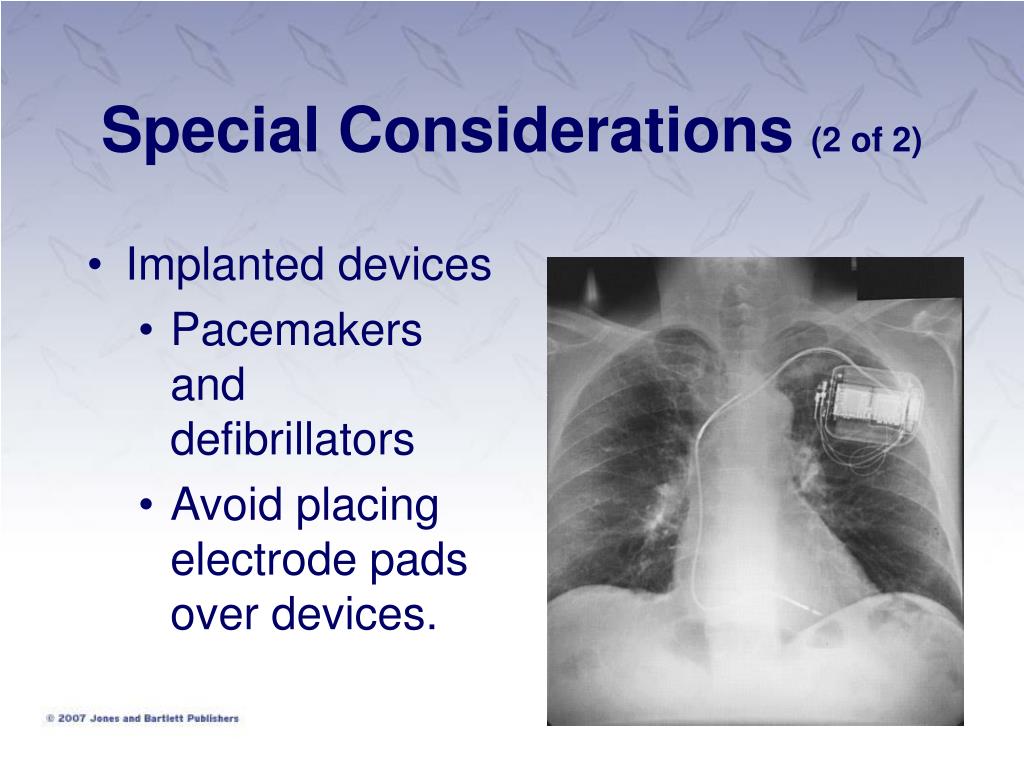 Special Considerations (2 of 2)

• Implanted devices
  • Pacemakers and defibrillators
  • Avoid placing electrode pads over devices.

© 2007 Jones and Bartlett Publishers